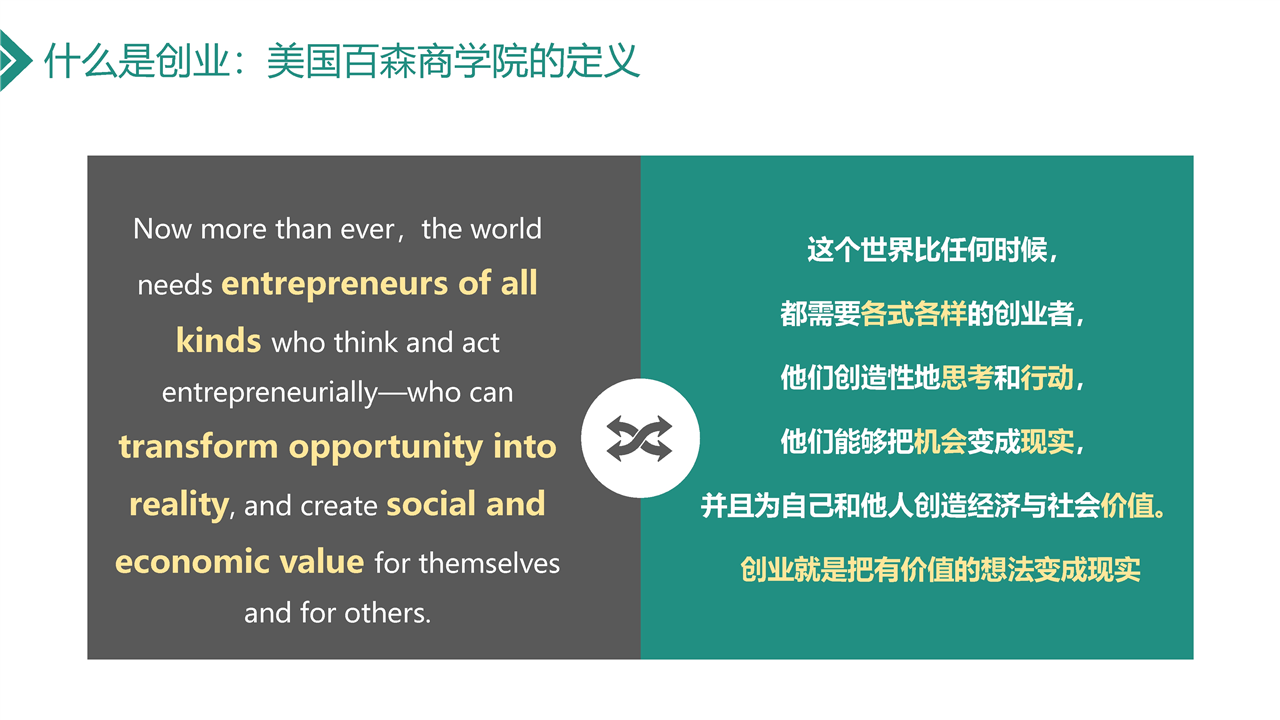 什么是创业：美国百森商学院的定义

Now more than ever，the world needs entrepreneurs of all kinds who think and act entrepreneurially—who can transform opportunity into reality, and create social and economic value for themselves and for others.

这个世界比任何时候，

都需要各式各样的创业者，

他们创造性地思考和行动，

他们能够把机会变成现实，

并且为自己和他人创造经济与社会价值。

创业就是把有价值的想法变成现实